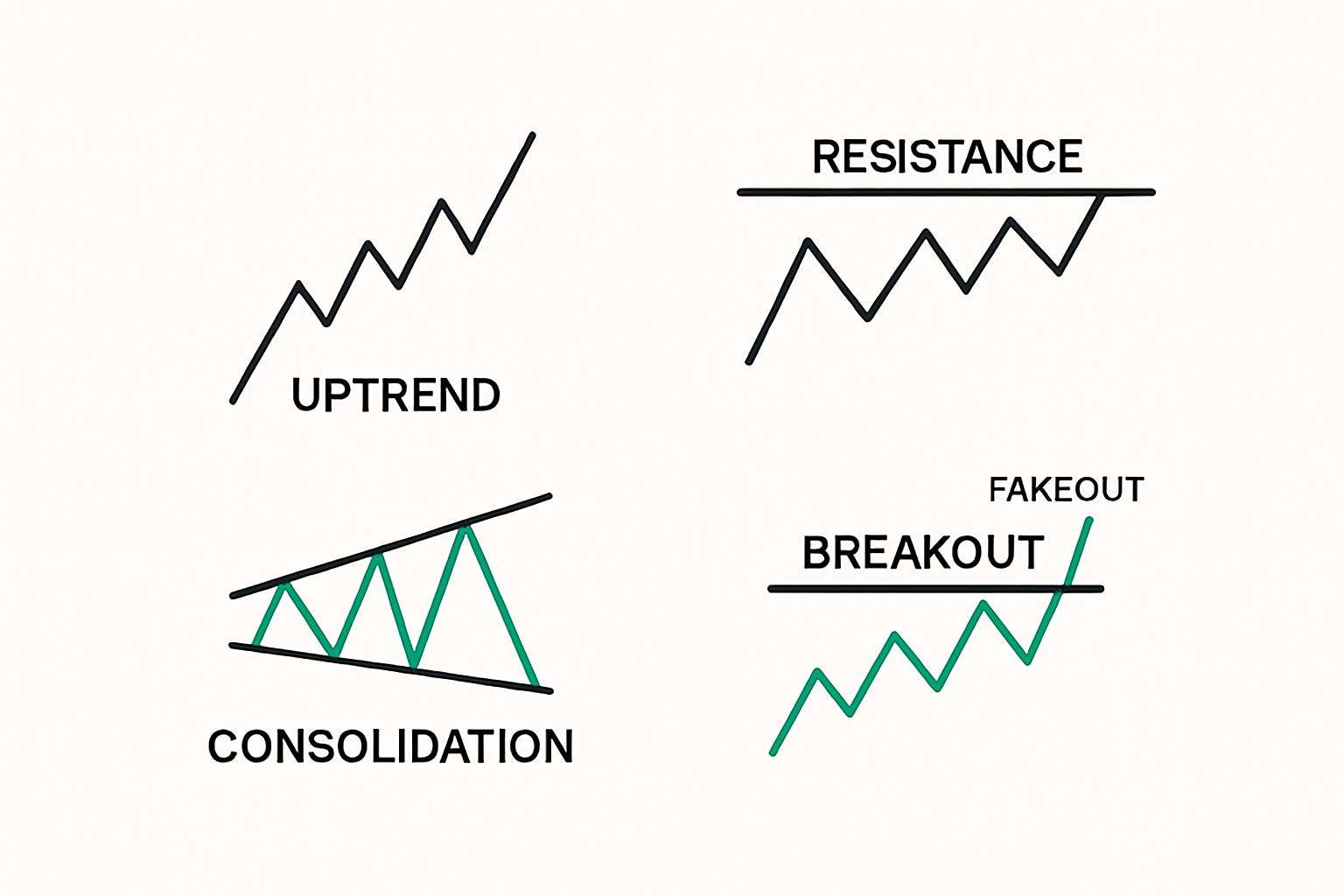 UPTREND

RESISTANCE

CONSOLIDATION

FAKEOUT

BREAKOUT